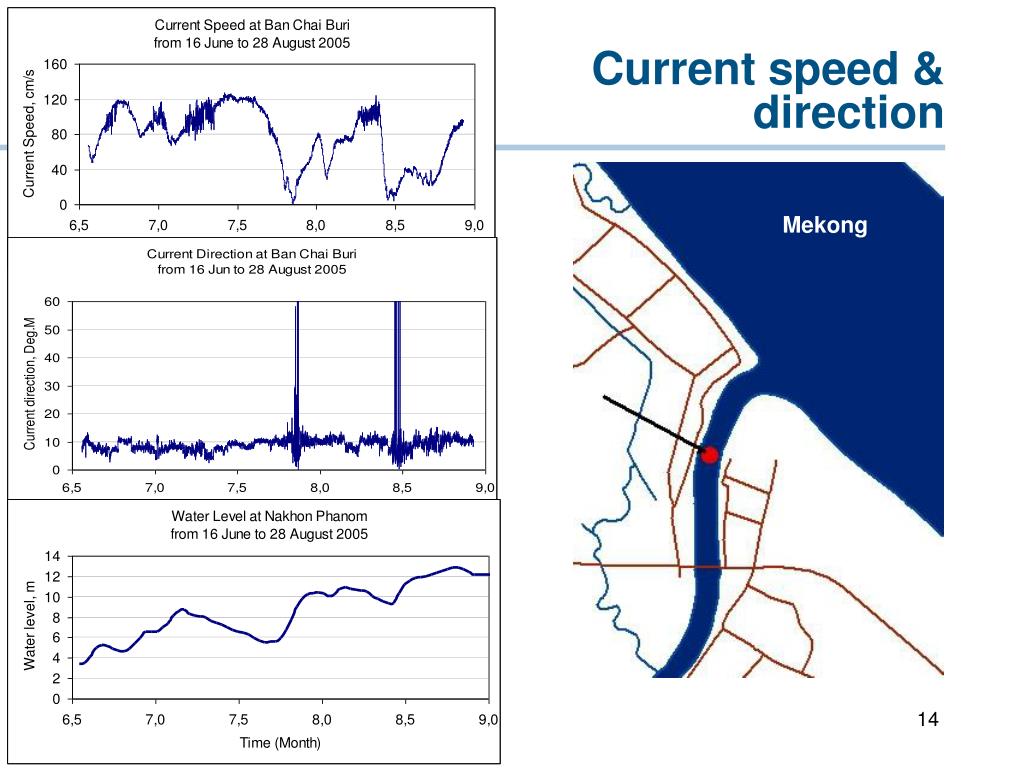 Current speed & direction

Current Speed at Ban Chai Buri
from 16 June to 28 August 2005

Current Speed, cm/s

160
120
80
40
0

6,5 7,0 7,5 8,0 8,5 9,0

Current Direction at Ban Chai Buri
from 16 Jun to 28 August 2005

Current direction, Deg.M

60
50
40
30
20
10
0

6,5 7,0 7,5 8,0 8,5 9,0

Water Level at Nakhon Phanom
from 16 June to 28 August 2005

Water level, m

14
12
10
8
6
4
2
0

6,5 7,0 7,5 8,0 8,5 9,0

Time (Month)

Mekong

14